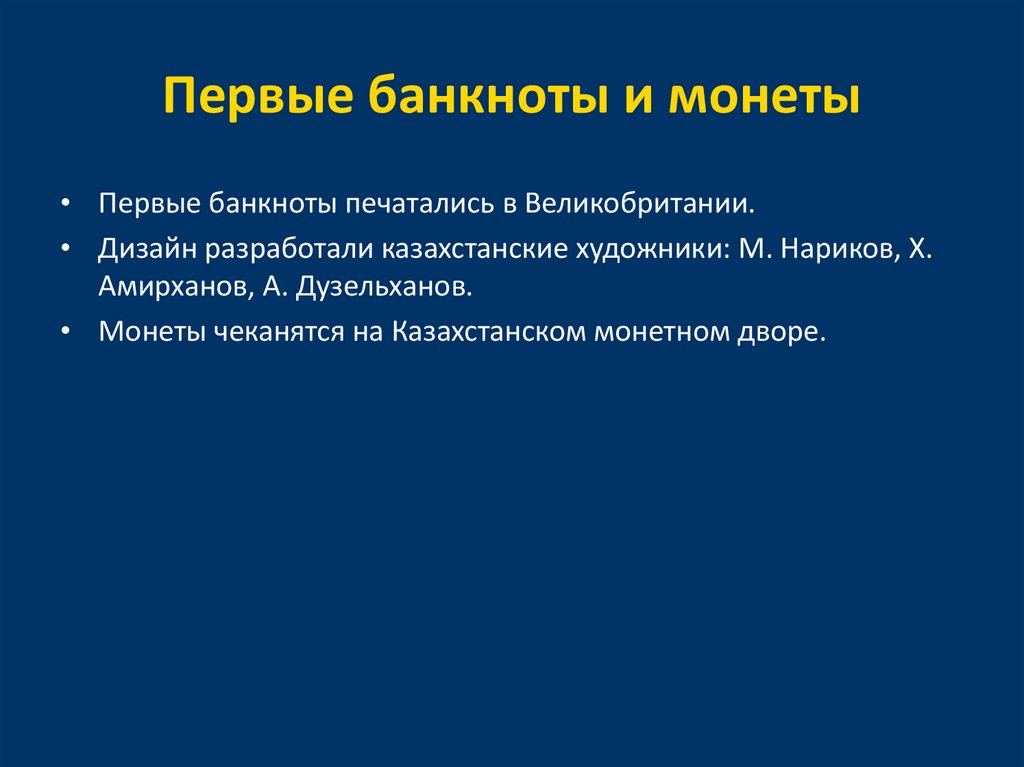 Первые банкноты и монеты

• Первые банкноты печатались в Великобритании.
• Дизайн разработали казахстанские художники: М. Нариков, Х. Амирханов, А. Дузельханов.
• Монеты чеканятся на Казахстанском монетном дворе.